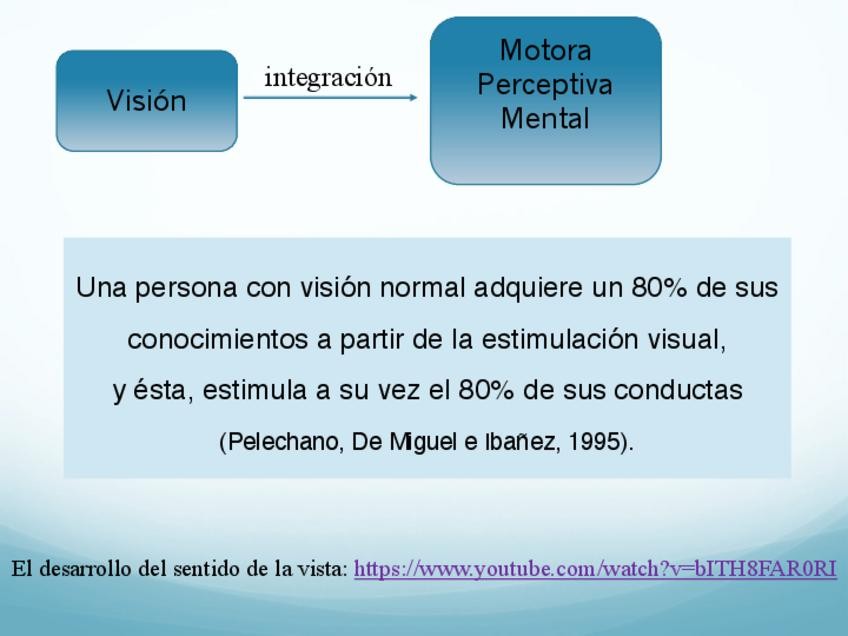 Visión

integración

Motora
Perceptiva
Mental

Una persona con visión normal adquiere un 80% de sus conocimientos a partir de la estimulación visual, y ésta, estimula a su vez el 80% de sus conductas

(Pelechano, De Miguel e Ibañez, 1995).

El desarrollo del sentido de la vista: https://www.youtube.com/watch?v=bITH8FAR0RI